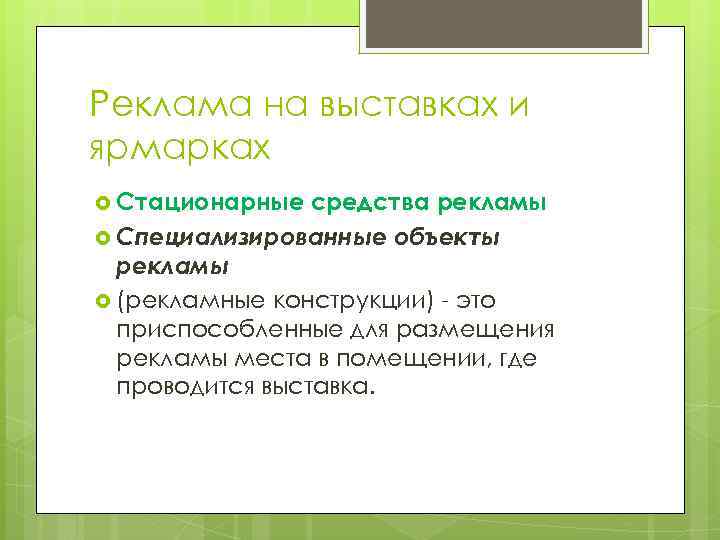 Реклама на выставках и ярмарках

Стационарные средства рекламы

Специализированные объекты рекламы

(рекламные конструкции) - это приспособленные для размещения рекламы места в помещении, где проводится выставка.